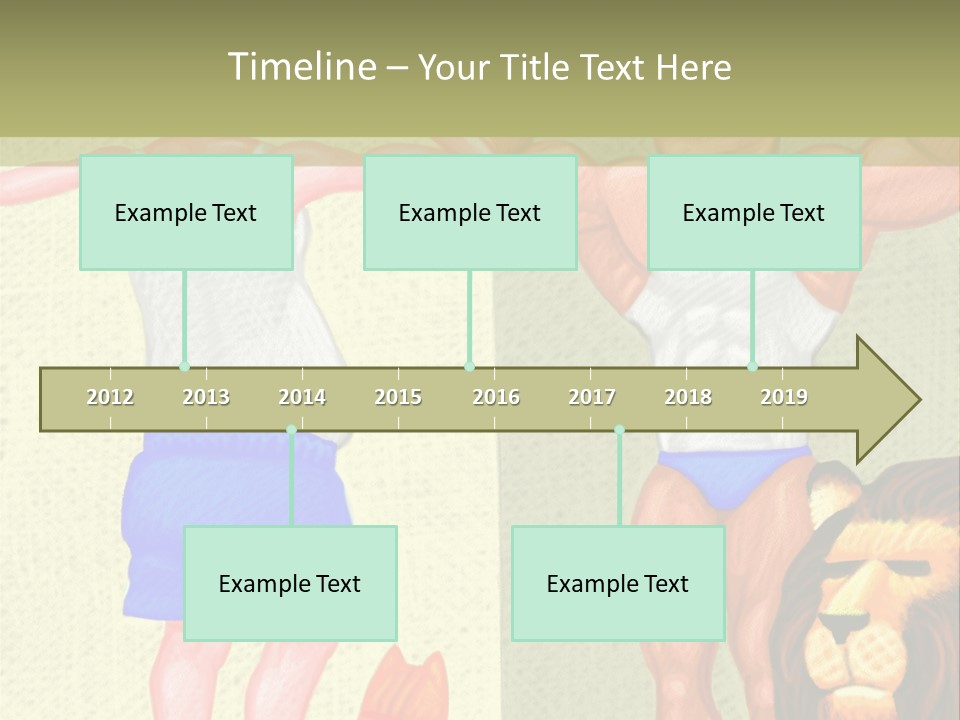 Timeline – Your Title Text Here

Example Text

Example Text

Example Text

2012 2013 2014 2015 2016 2017 2018 2019

Example Text

Example Text